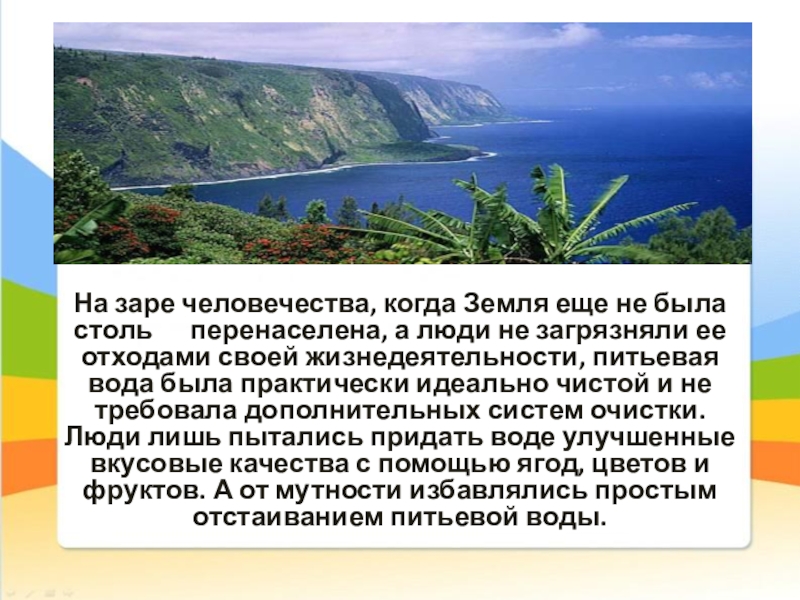 На заре человечества, когда Земля еще не была столь перенаселена, а люди не загрязняли ее отходами своей жизнедеятельности, питьевая вода была практически идеально чистой и не требовала дополнительных систем очистки. Люди лишь пытались придать воде улучшенные вкусовые качества с помощью ягод, цветов и фруктов. А от мутности избавлялись простым отстаиванием питьевой воды.